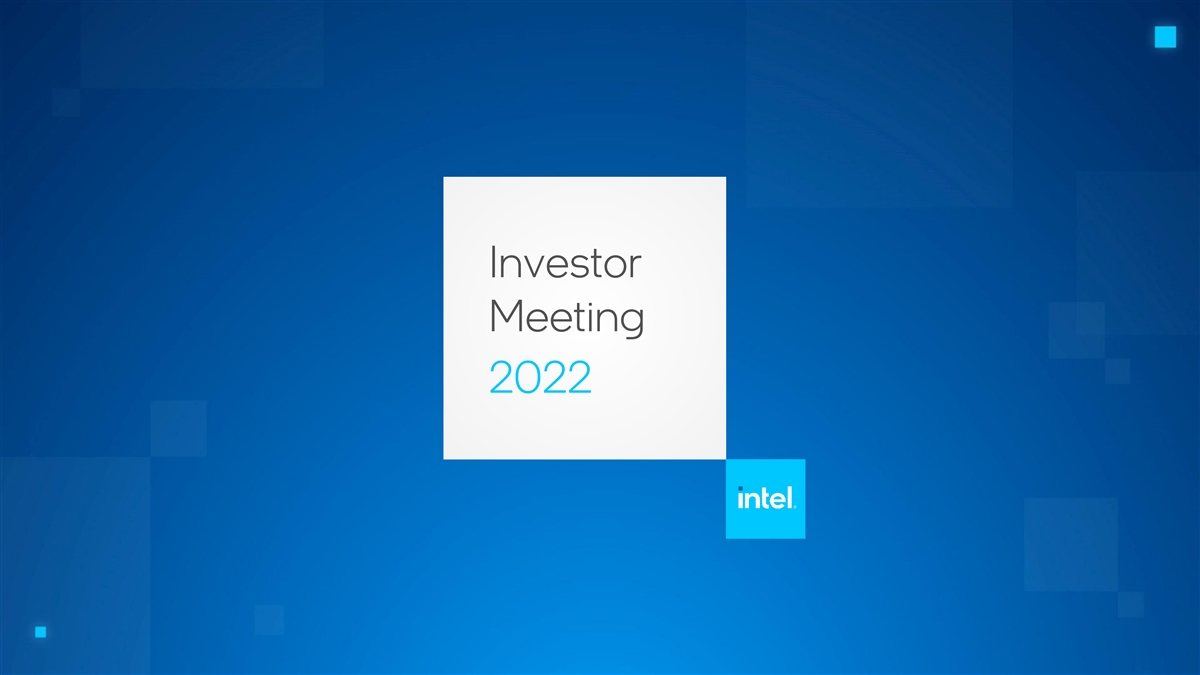 Investor Meeting 2022

intel.